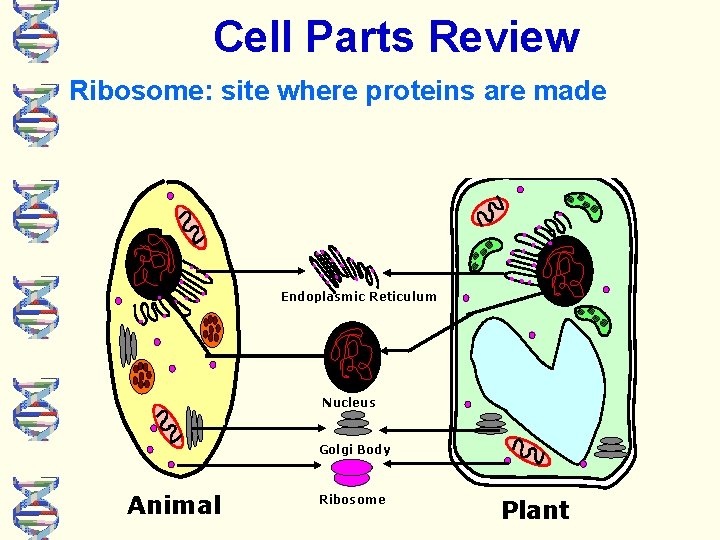 Cell Parts Review

Ribosome: site where proteins are made

Endoplasmic Reticulum

Nucleus

Golgi Body

Ribosome

Animal

Plant